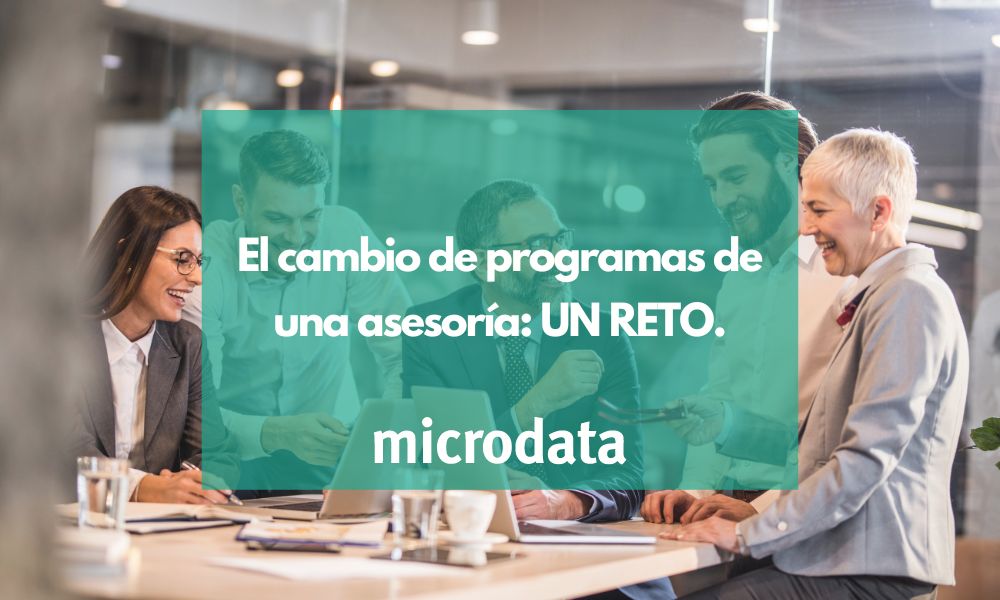 El cambio de programas de una asesoría: UN RETO.

microdata